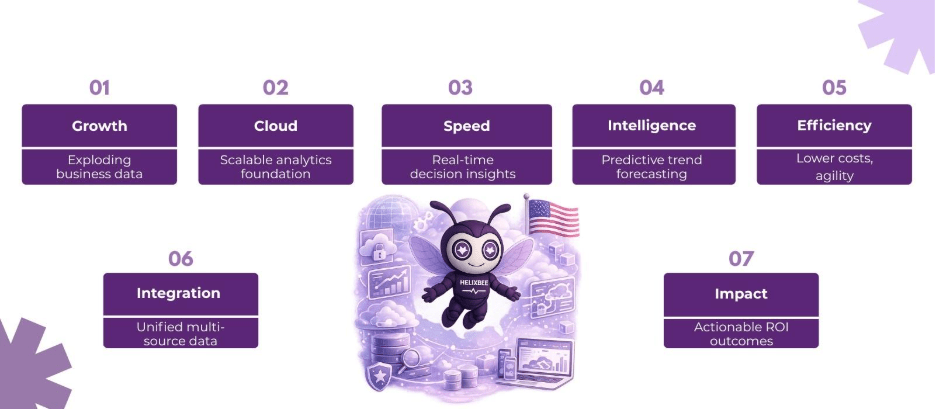 01
Growth
Exploding business data

02
Cloud
Scalable analytics foundation

03
Speed
Real-time decision insights

04
Intelligence
Predictive trend forecasting

05
Efficiency
Lower costs, agility

06
Integration
Unified multi-source data

HELIXBEE

07
Impact
Actionable ROI outcomes